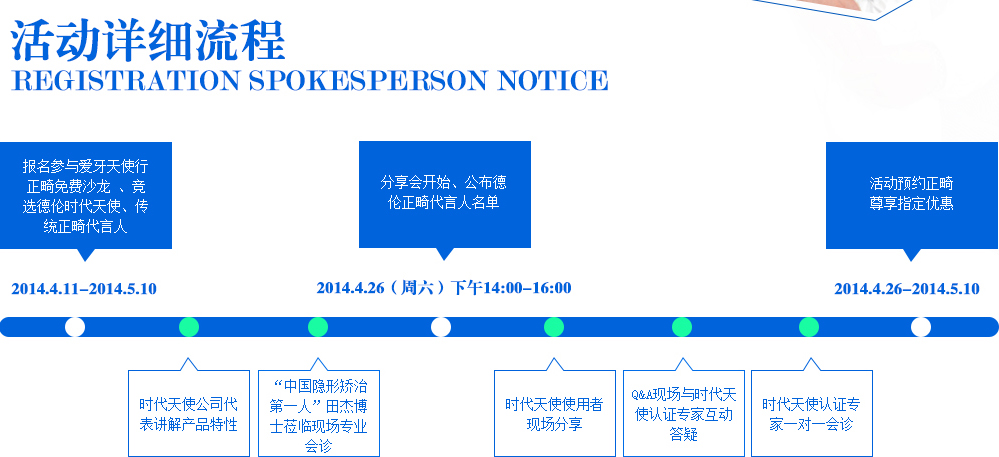 活动详细流程
REGISTRATION SPOKESPERSON NOTICE

报名参与爱牙天使行正畸免费沙龙 、竞选德伦时代天使、传统正畸代言人

2014.4.11–2014.5.10

分享会开始、公布德伦正畸代言人名单

2014.4.26（周六）下午14:00–16:00

活动预约正畸尊享指定优惠

2014.4.26–2014.5.10

时代天使公司代表讲解产品特性

“中国隐形矫治第一人”田杰博士莅临现场专业会诊

时代天使使用者现场分享

Q&A现场与时代天使认证专家互动答疑

时代天使认证专家一对一会诊